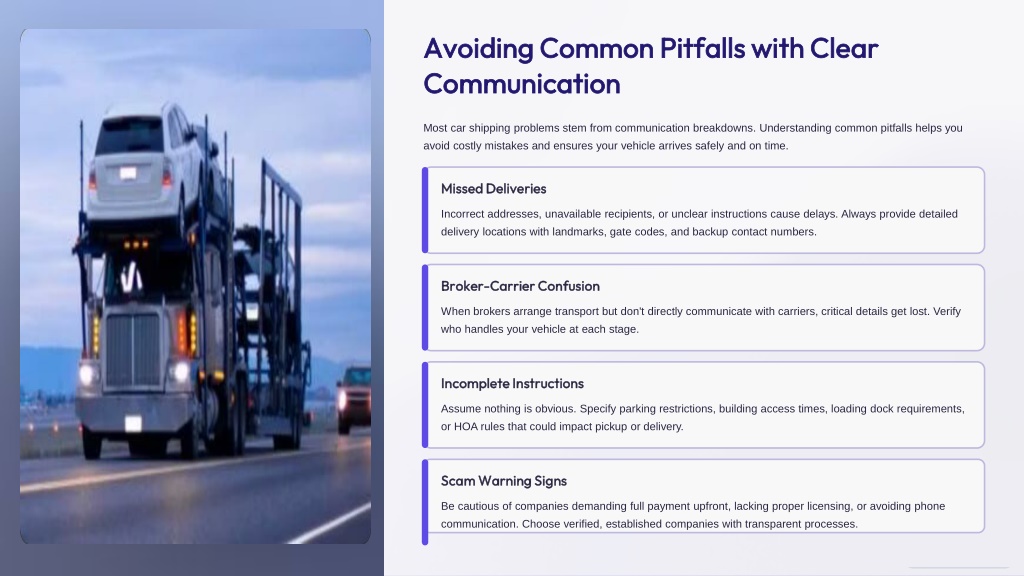 Avoiding Common Pitfalls with Clear Communication

Most car shipping problems stem from communication breakdowns. Understanding common pitfalls helps you avoid costly mistakes and ensures your vehicle arrives safely and on time.

Missed Deliveries

Incorrect addresses, unavailable recipients, or unclear instructions cause delays. Always provide detailed delivery locations with landmarks, gate codes, and backup contact numbers.

Broker-Carrier Confusion

When brokers arrange transport but don't directly communicate with carriers, critical details get lost. Verify who handles your vehicle at each stage.

Incomplete Instructions

Assume nothing is obvious. Specify parking restrictions, building access times, loading dock requirements, or HOA rules that could impact pickup or delivery.

Scam Warning Signs

Be cautious of companies demanding full payment upfront, lacking proper licensing, or avoiding phone communication. Choose verified, established companies with transparent processes.